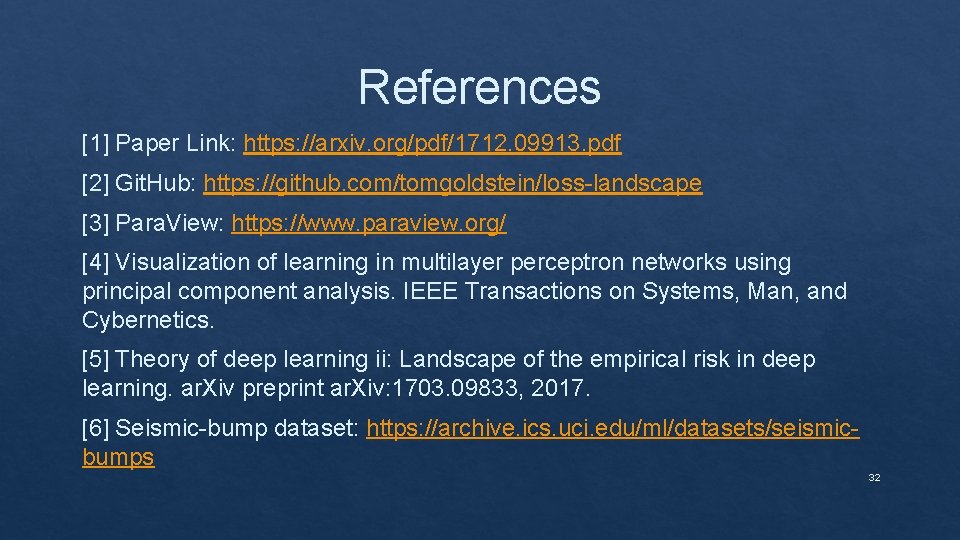 References

[1] Paper Link: https://arxiv.org/pdf/1712.09913.pdf

[2] Git.Hub: https://github.com/tomgoldstein/loss-landscape

[3] Para.View: https://www.paraview.org/

[4] Visualization of learning in multilayer perceptron networks using principal component analysis. IEEE Transactions on Systems, Man, and Cybernetics.

[5] Theory of deep learning ii: Landscape of the empirical risk in deep learning. ar.Xiv preprint ar.Xiv:1703.09833, 2017.

[6] Seismic-bump dataset: https://archive.ics.uci.edu/ml/datasets/seismic-bumps

32